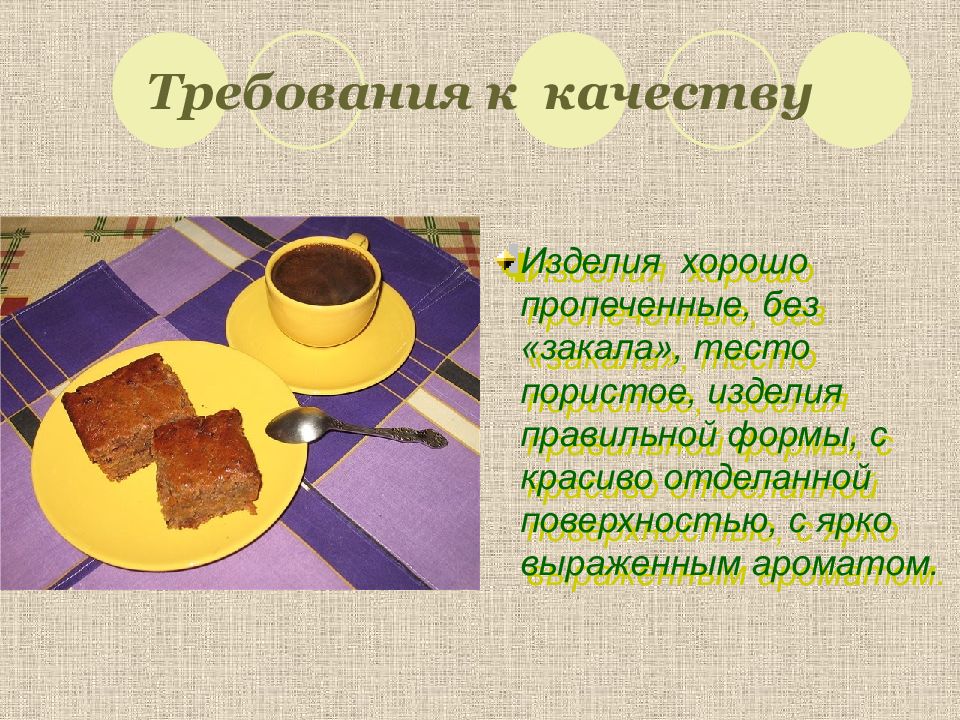 Требования к качеству

Изделия хорошо пропеченные, без «закала», тесто пористое, изделия правильной формы, с красиво отделанной поверхностью, с ярко выраженным ароматом.